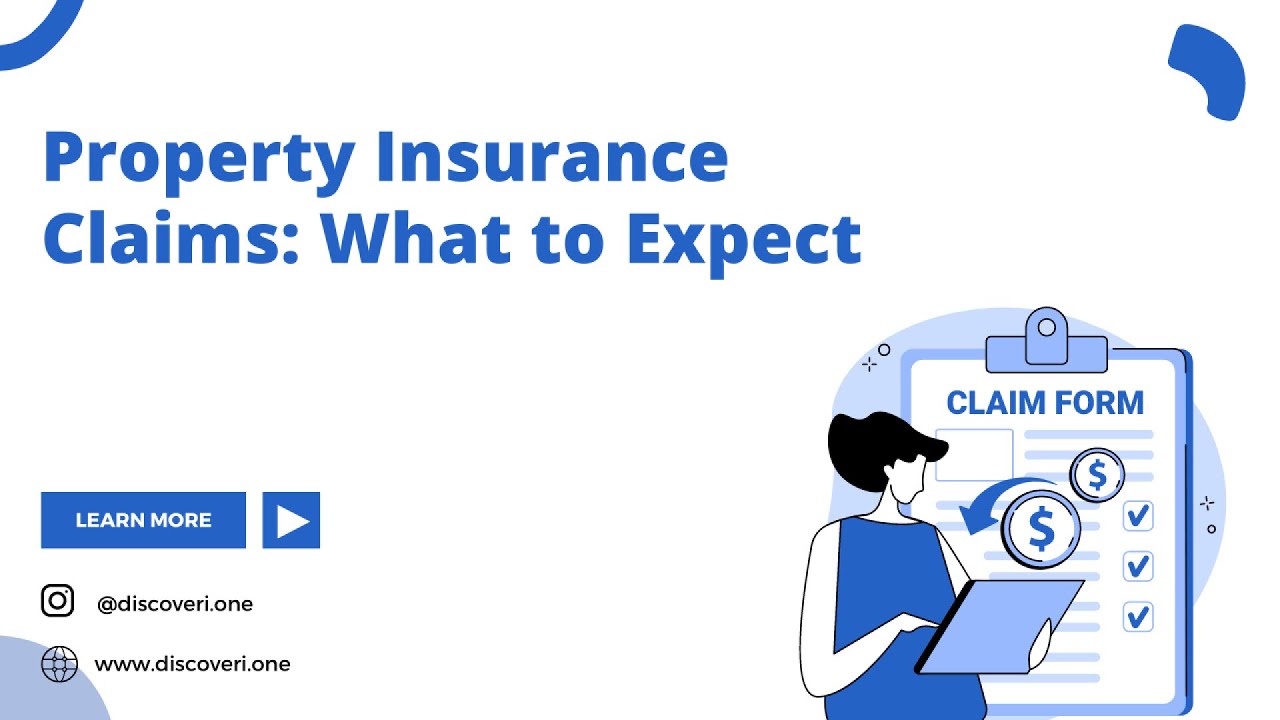 Property Insurance Claims: What to Expect

LEARN MORE

@discoveri.one

www.discoveri.one

CLAIM FORM

$

$